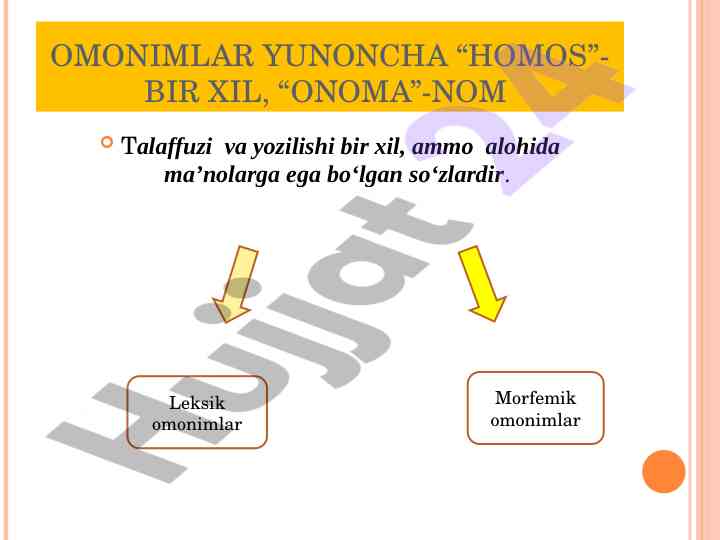 OMONIMLAR YUNONCHA “HOMOS”-BIR XIL, “ONOMA”-NOM

Talaffuzi va yozilishi bir xil, ammo alohida ma’nolarga ega bo‘lgan so‘zlardir.

Leksik omonimlar

Morfemik omonimlar

Hujjat 24